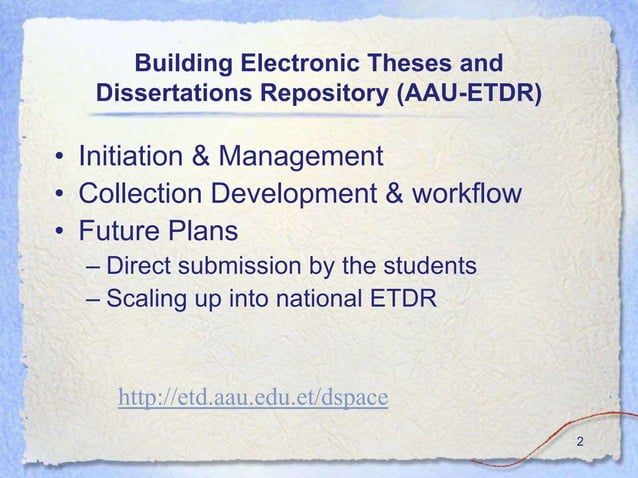 Building Electronic Theses and Dissertations Repository (AAU-ETDR)

• Initiation & Management
• Collection Development & workflow
• Future Plans
– Direct submission by the students
– Scaling up into national ETDR

http://etd.aau.edu.et/dspace

2